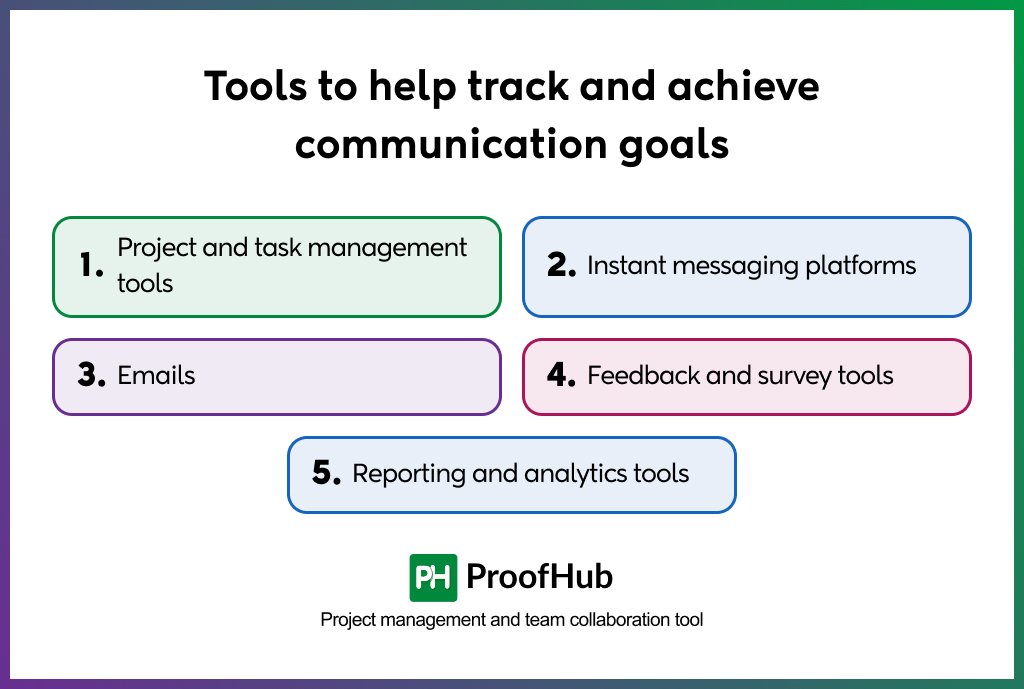 Tools to help track and achieve communication goals

1. Project and task management tools

2. Instant messaging platforms

3. Emails

4. Feedback and survey tools

5. Reporting and analytics tools

PH ProofHub

Project management and team collaboration tool